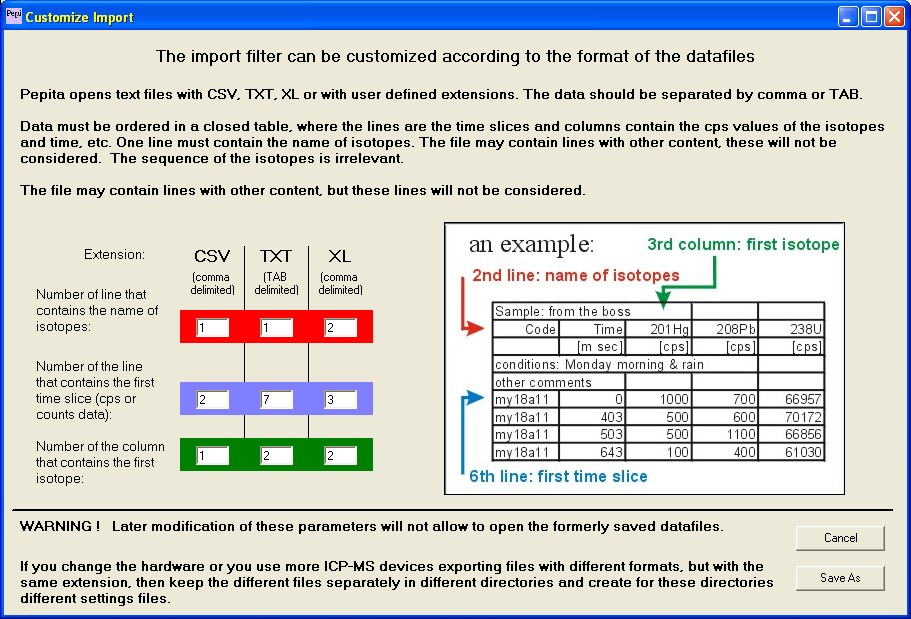 Pepi Customize Import

The import filter can be customized according to the format of the datafiles

Pepita opens text files with CSV, TXT, XL or with user defined extensions. The data should be separated by comma or TAB.

Data must be ordered in a closed table, where the lines are the time slices and columns contain the cps values of the isotopes and time, etc. One line must contain the name of isotopes. The file may contain lines with other content, these will not be considered. The sequence of the isotopes is irrelevant.

The file may contain lines with other content, but these lines will not be considered.

| Extension: | CSV (comma delimited) | TXT (TAB delimited) | XL (comma delimited) |
|---|---|---|---|
| Number of line that contains the name of isotopes: | 1 | 1 | 2 |
| Number of the line that contains the first time slice (cps or counts data): | 2 | 7 | 3 |
| Number of the column that contains the first isotope: | 1 | 2 | 2 |

an example:
3rd column: first isotope
2nd line: name of isotopes

| Sample: from the boss | | | | |
|---|---|---|---|---|
| Code | Time | 201Hg | 208Pb | 238U |
| | [m sec] | [cps] | [cps] | [cps] |
| conditions: Monday morning & rain | | | | |
| other comments | | | | |
| my18a11 | 0 | 1000 | 700 | 66957 |
| my18a11 | 403 | 500 | 600 | 70172 |
| my18a11 | 503 | 500 | 1100 | 66856 |
| my18a11 | 643 | 100 | 400 | 61030 |

6th line: first time slice

WARNING ! Later modification of these parameters will not allow to open the formerly saved datafiles.

If you change the hardware or you use more ICP-MS devices exporting files with different formats, but with the same extension, then keep the different files separately in different directories and create for these directories different settings files.

Cancel

Save As